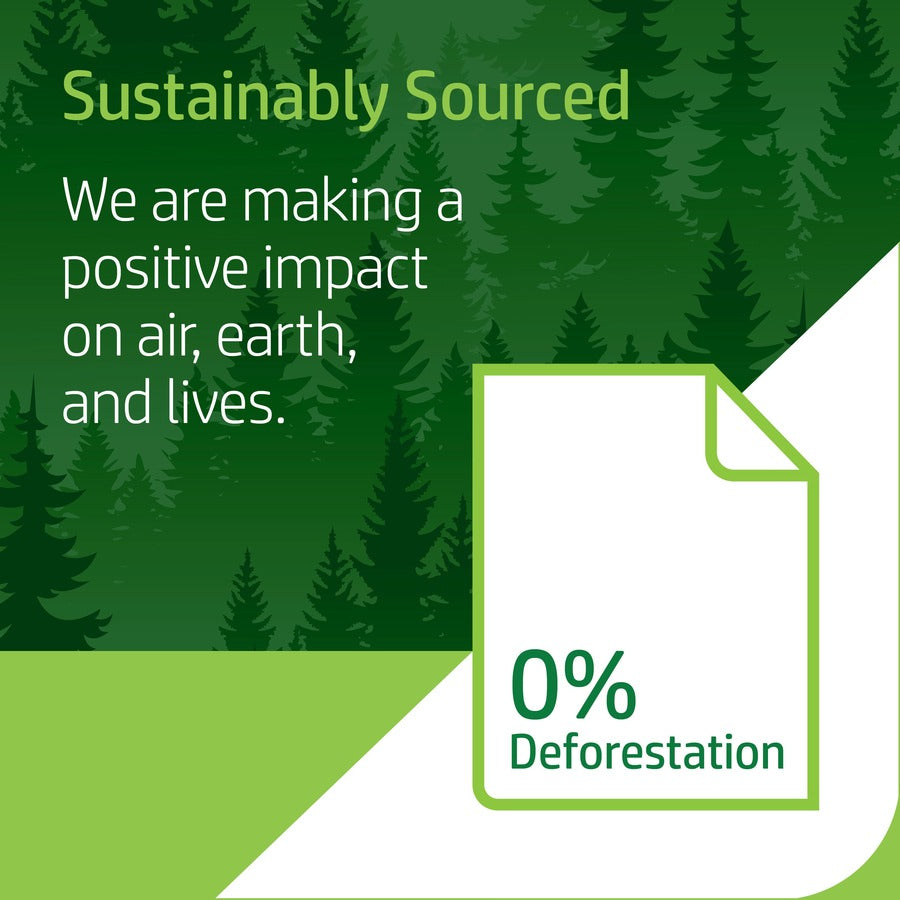 Sustainably Sourced

We are making a positive impact on air, earth, and lives.

0%
Deforestation